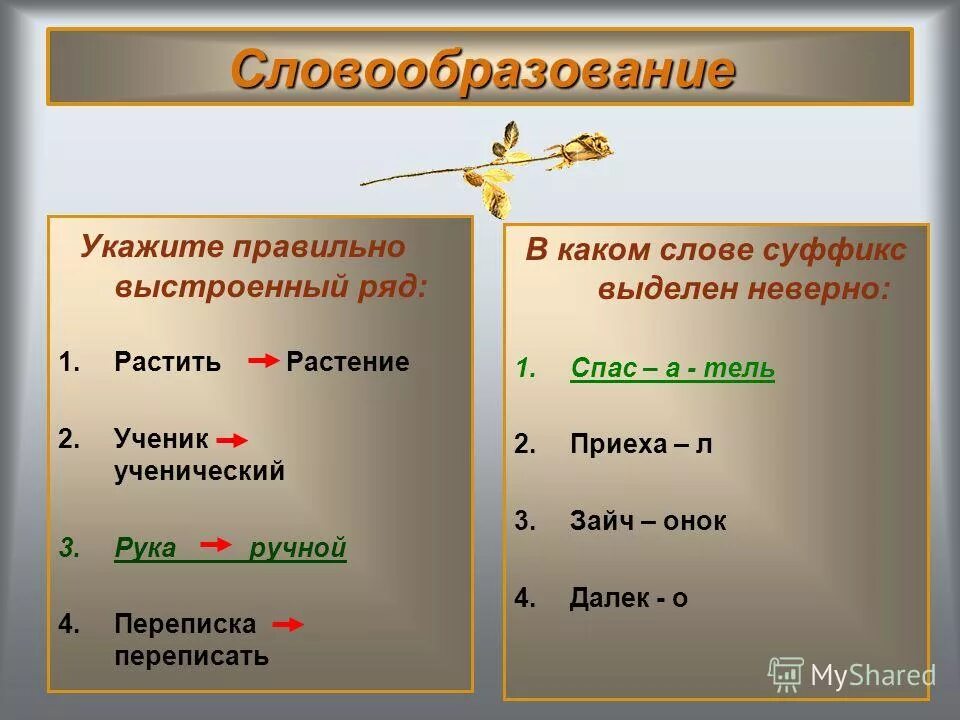 Словообразование

Укажите правильно выстроенный ряд:

1. Растить → Растение

2. Ученик → ученический

3. Рука → ручной

4. Переписка → переписать

В каком слове суффикс выделен неверно:

1. Спас – а - тель

2. Приеха – л

3. Зайч – онок

4. Далек - о

MyShared